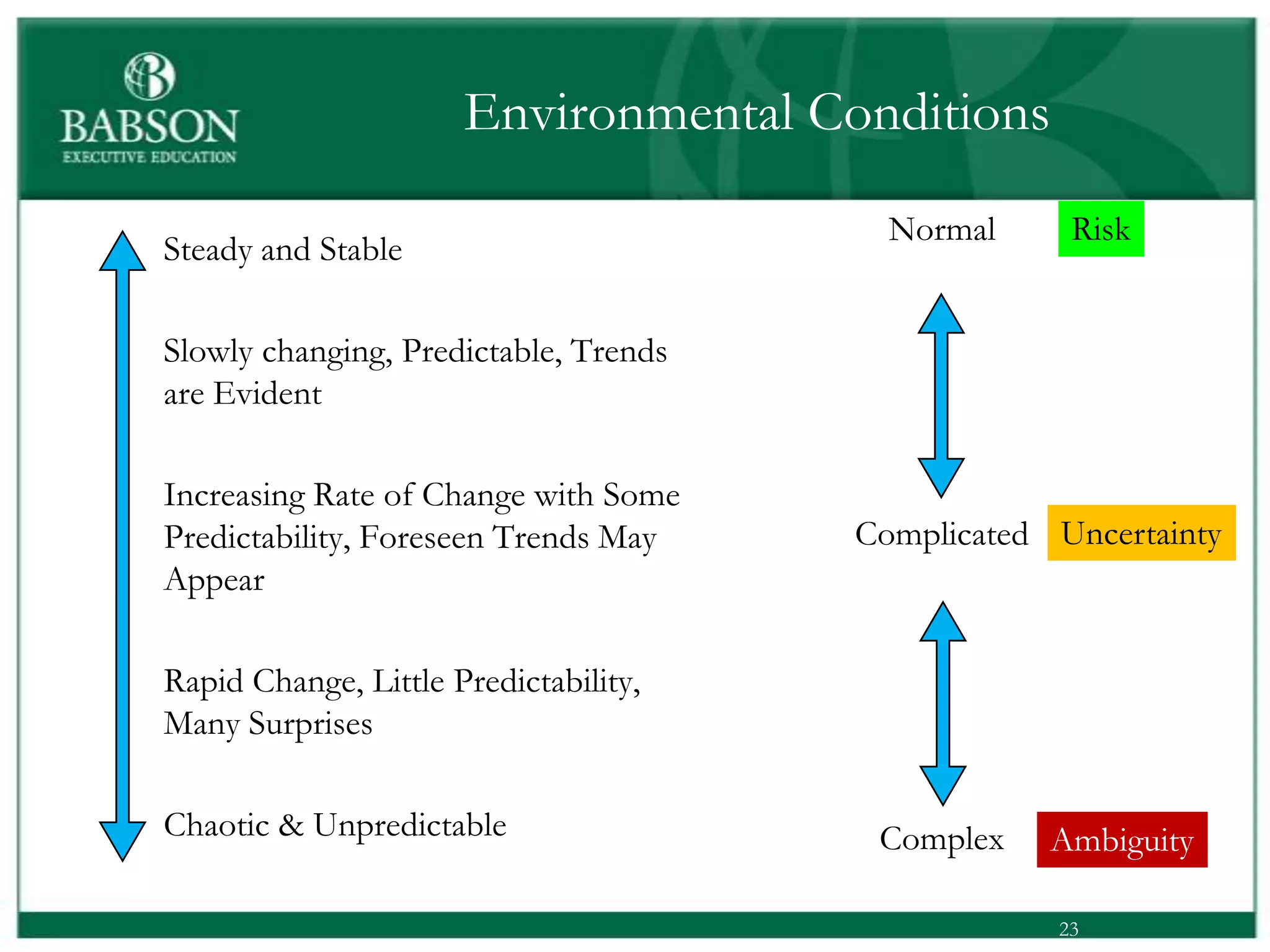 BABSON
EXECUTIVE EDUCATION

Environmental Conditions

Steady and Stable

Slowly changing, Predictable, Trends are Evident

Increasing Rate of Change with Some Predictability, Foreseen Trends May Appear

Rapid Change, Little Predictability, Many Surprises

Chaotic & Unpredictable

Normal Risk

Complicated Uncertainty

Complex Ambiguity

23